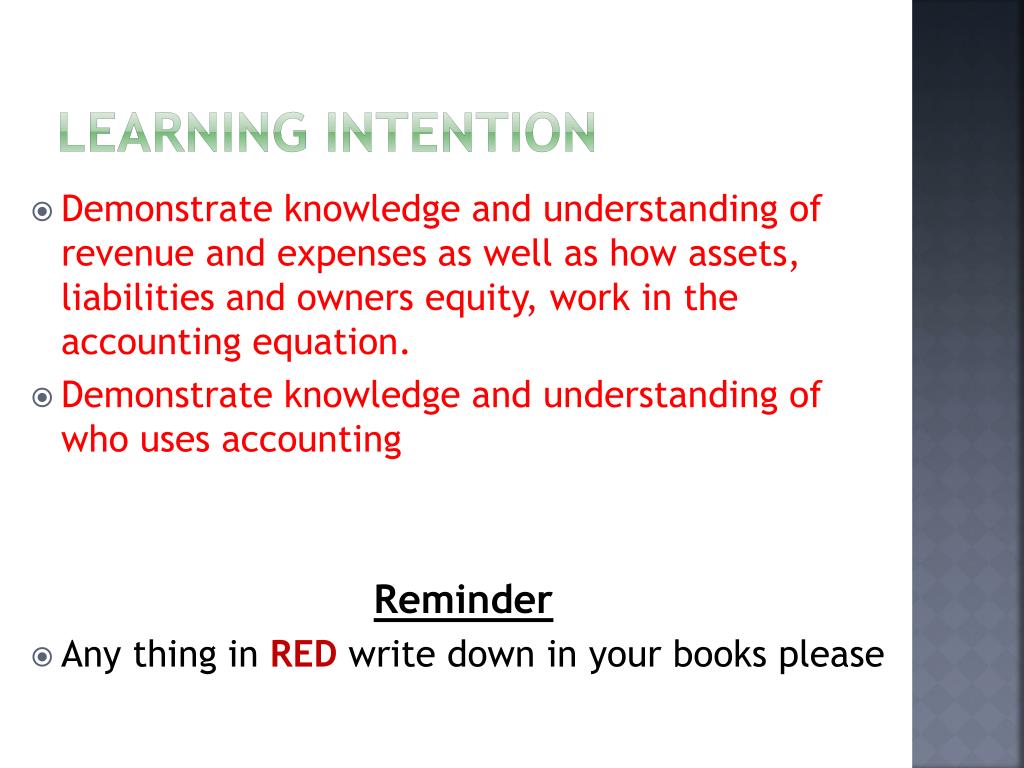 LEARNING INTENTION

Demonstrate knowledge and understanding of revenue and expenses as well as how assets, liabilities and owners equity, work in the accounting equation.

Demonstrate knowledge and understanding of who uses accounting

Reminder

Any thing in RED write down in your books please